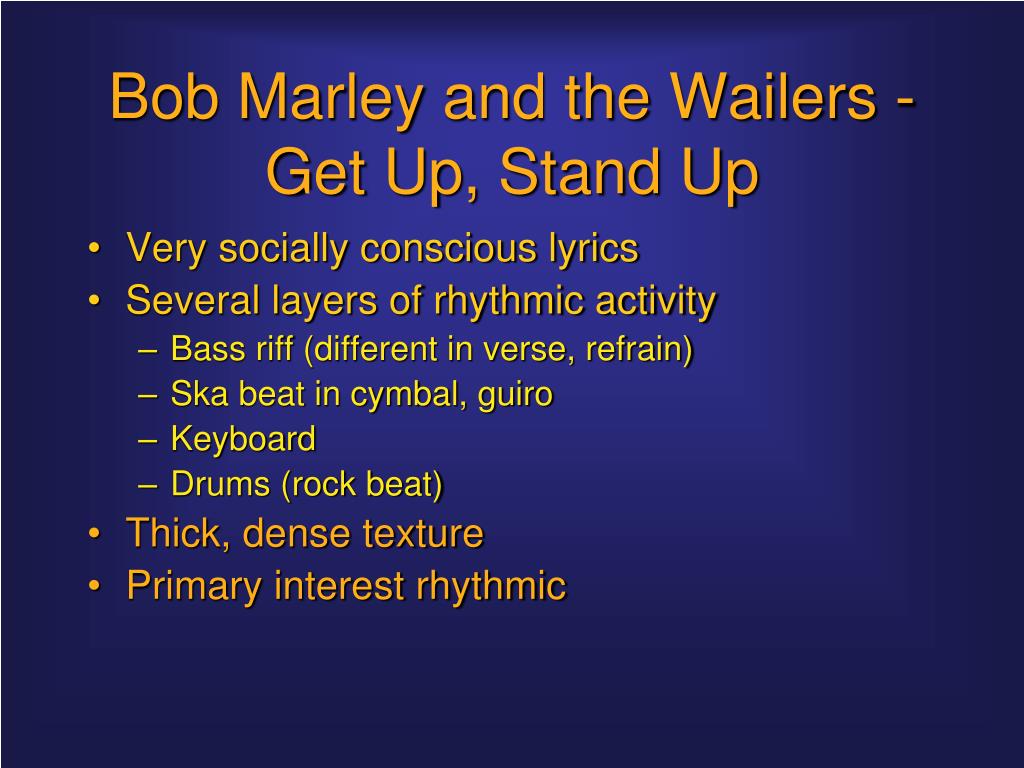 Bob Marley and the Wailers - Get Up, Stand Up

• Very socially conscious lyrics
• Several layers of rhythmic activity
– Bass riff (different in verse, refrain)
– Ska beat in cymbal, guiro
– Keyboard
– Drums (rock beat)
• Thick, dense texture
• Primary interest rhythmic